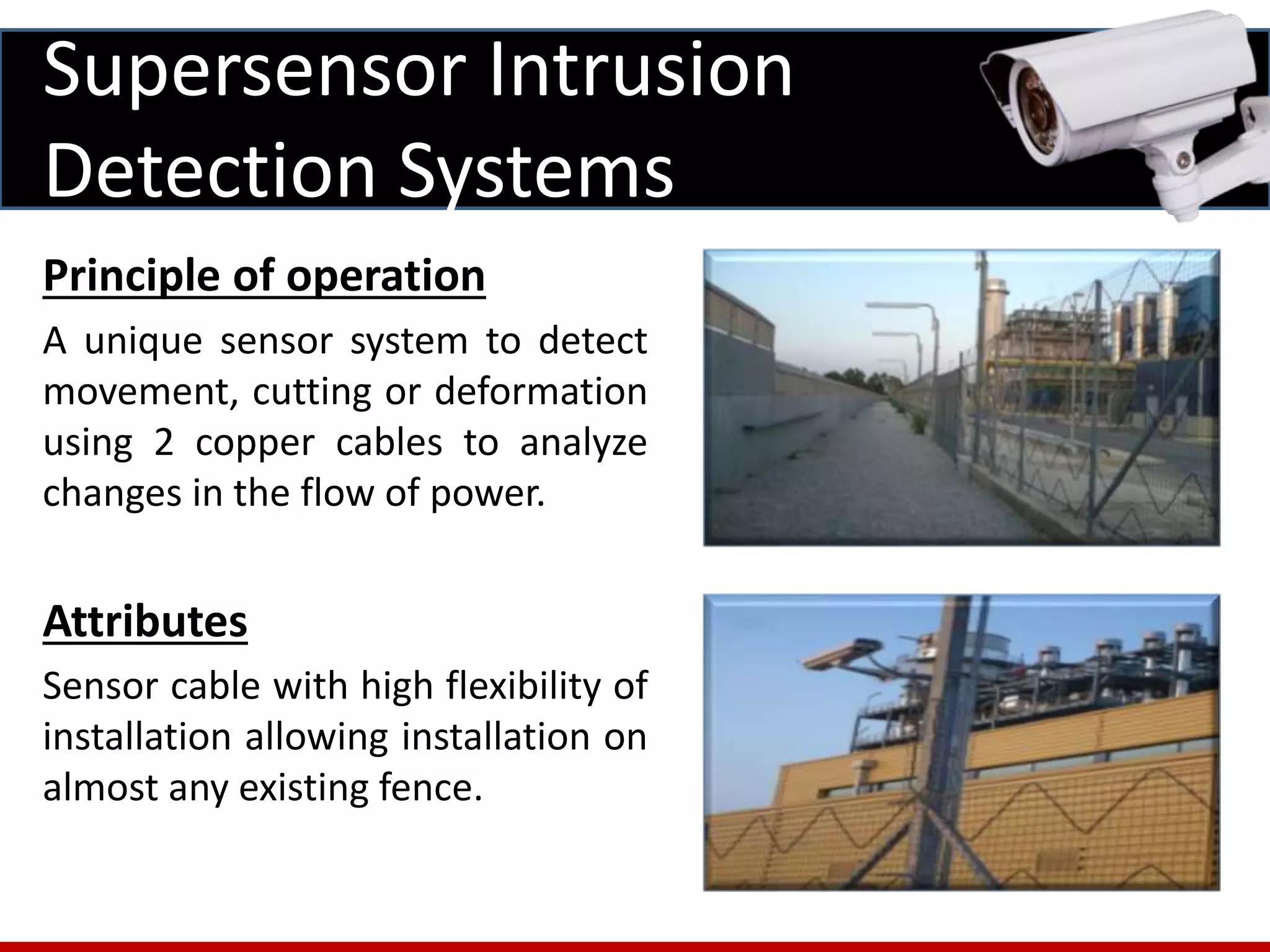 Supersensor Intrusion Detection Systems

Principle of operation

A unique sensor system to detect movement, cutting or deformation using 2 copper cables to analyze changes in the flow of power.

Attributes

Sensor cable with high flexibility of installation allowing installation on almost any existing fence.